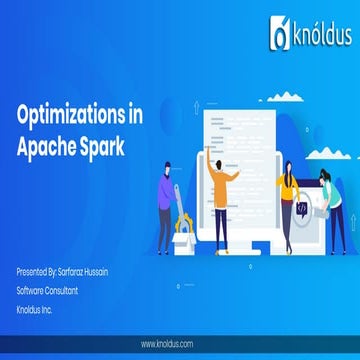 knóldus

Optimizations in Apache Spark

Presented By: Sarfaraz Hussain

Software Consultant

Knoldus Inc.

www.knoldus.com